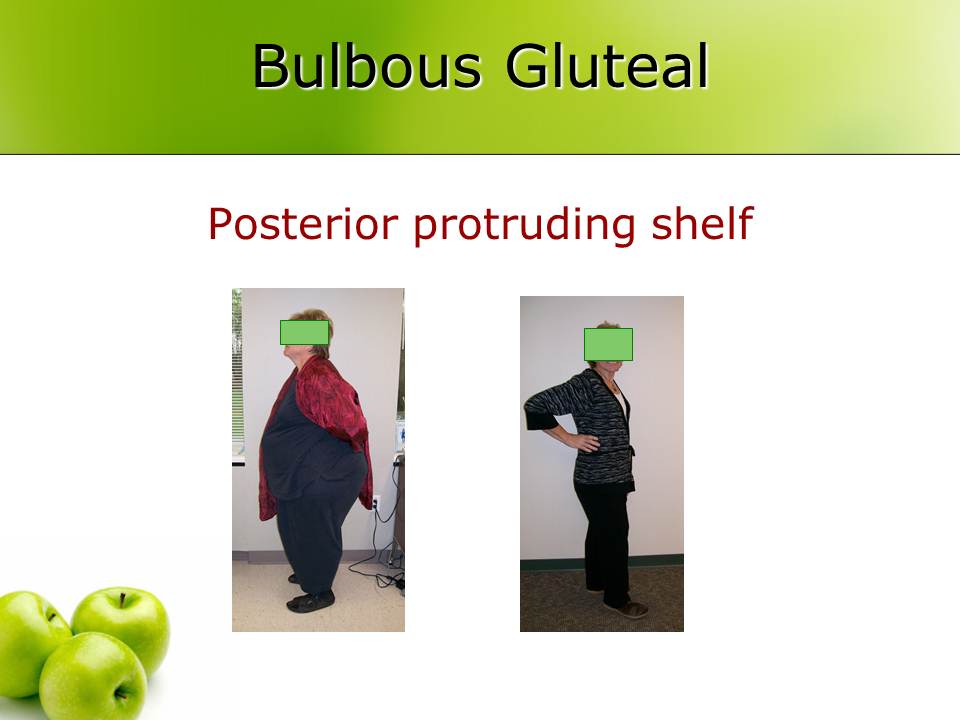 Bulbous Gluteal

Posterior protruding shelf